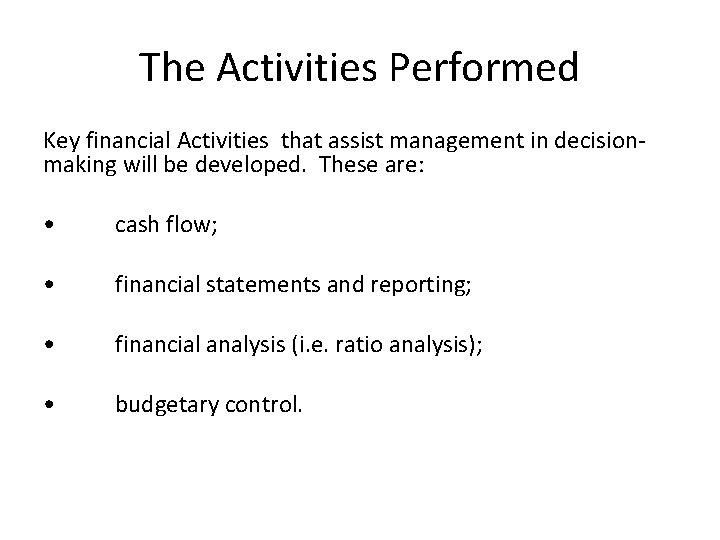 The Activities Performed

Key financial Activities that assist management in decision-making will be developed. These are:

• cash flow;

• financial statements and reporting;

• financial analysis (i.e. ratio analysis);

• budgetary control.